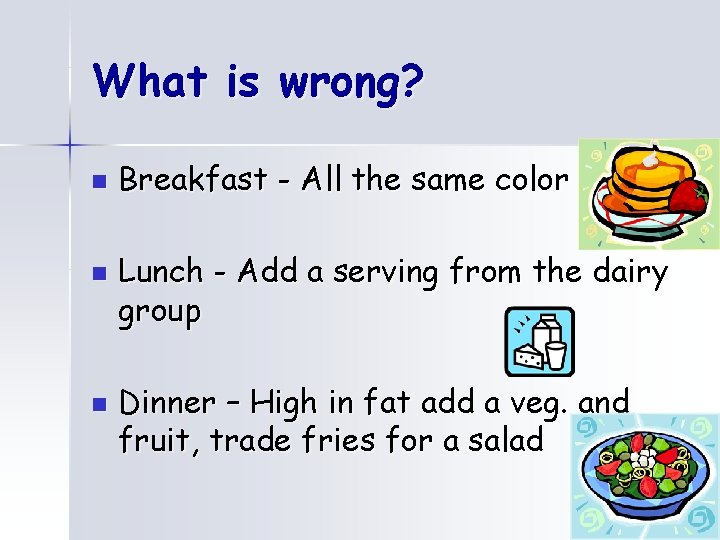 What is wrong?

- Breakfast - All the same color

- Lunch - Add a serving from the dairy group

- Dinner – High in fat add a veg. and fruit, trade fries for a salad